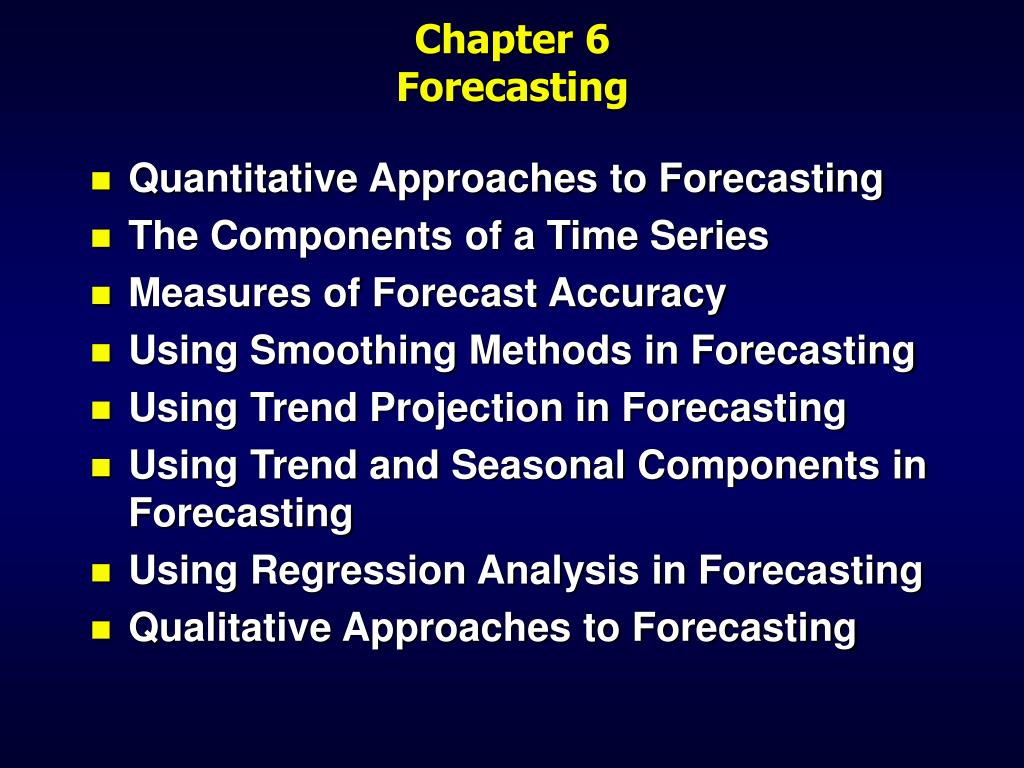 Chapter 6
Forecasting

- Quantitative Approaches to Forecasting
- The Components of a Time Series
- Measures of Forecast Accuracy
- Using Smoothing Methods in Forecasting
- Using Trend Projection in Forecasting
- Using Trend and Seasonal Components in Forecasting
- Using Regression Analysis in Forecasting
- Qualitative Approaches to Forecasting